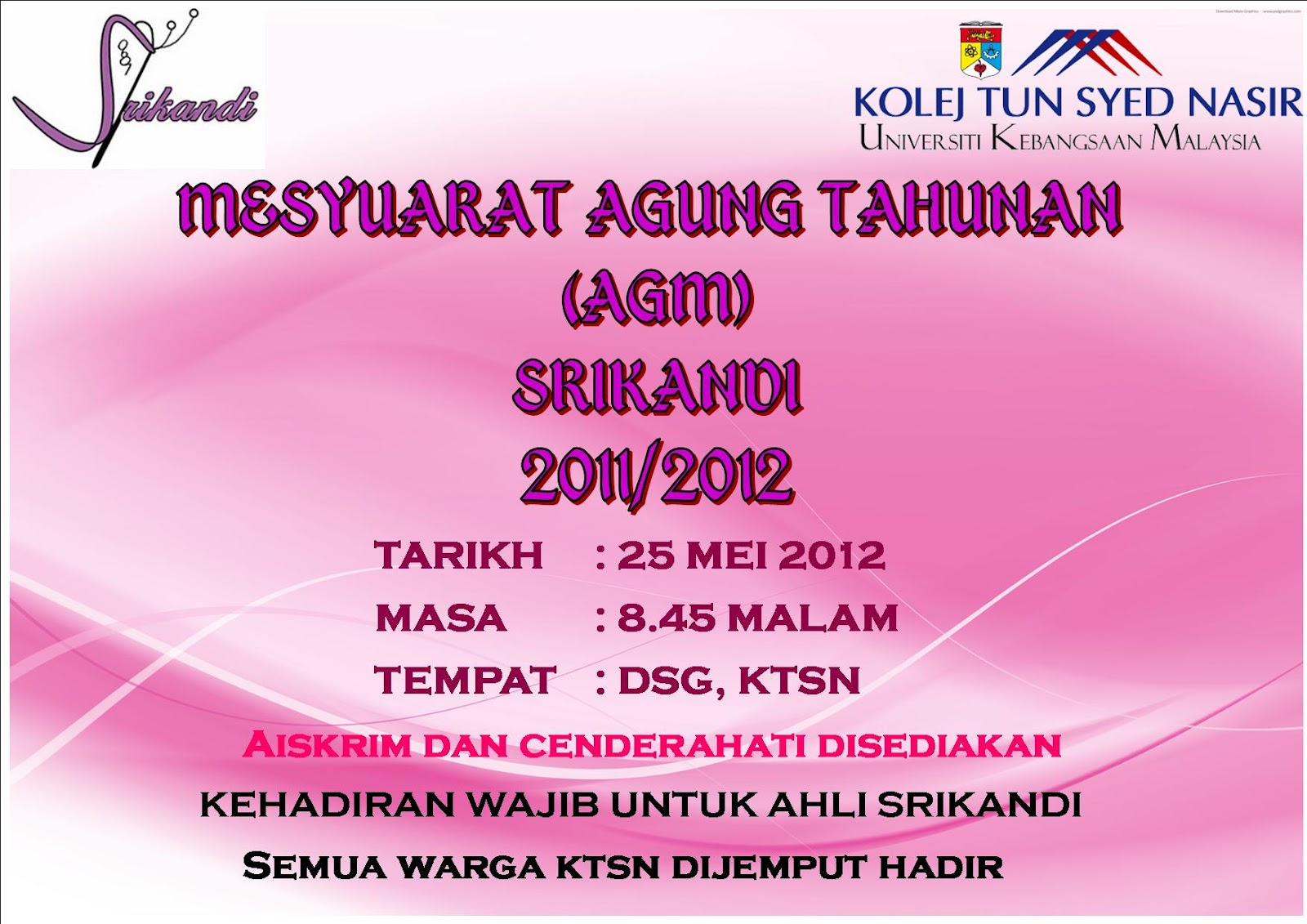 Srikandi

KOLEJ TUN SYED NASIR
UNIVERSITI KEBANGSAAN MALAYSIA

MESYUARAT AGUNG TAHUNAN
(AGM)
SRIKANDI
2011/2012

TARIKH : 25 MEI 2012
MASA : 8.45 MALAM
TEMPAT : DSG, KTSN

AISKRIM DAN CENDERAHATI DISEDIAKAN
KEHADIRAN WAJIB UNTUK AHLI SRIKANDI
SEMUA WARGA KTSN DIJEMPUT HADIR